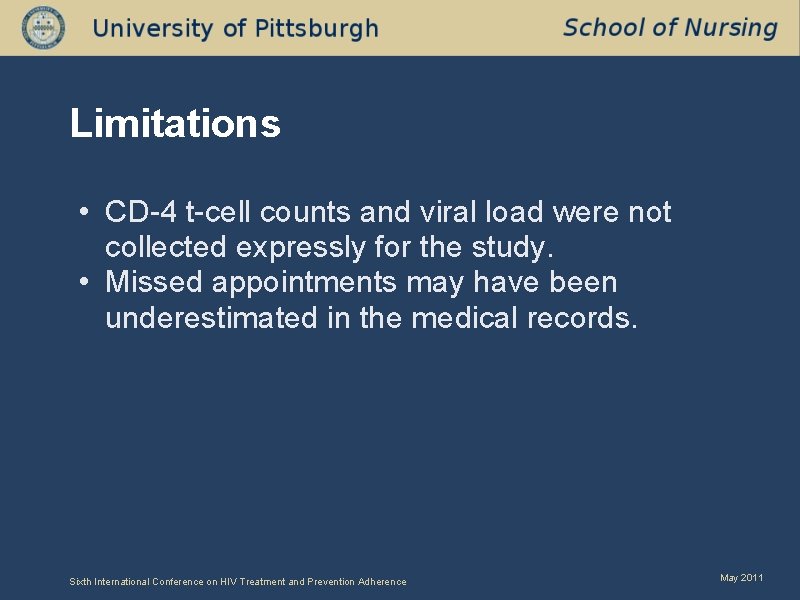 University of Pittsburgh

School of Nursing

Limitations

• CD-4 t-cell counts and viral load were not collected expressly for the study.
• Missed appointments may have been underestimated in the medical records.

Sixth International Conference on HIV Treatment and Prevention Adherence

May 2011